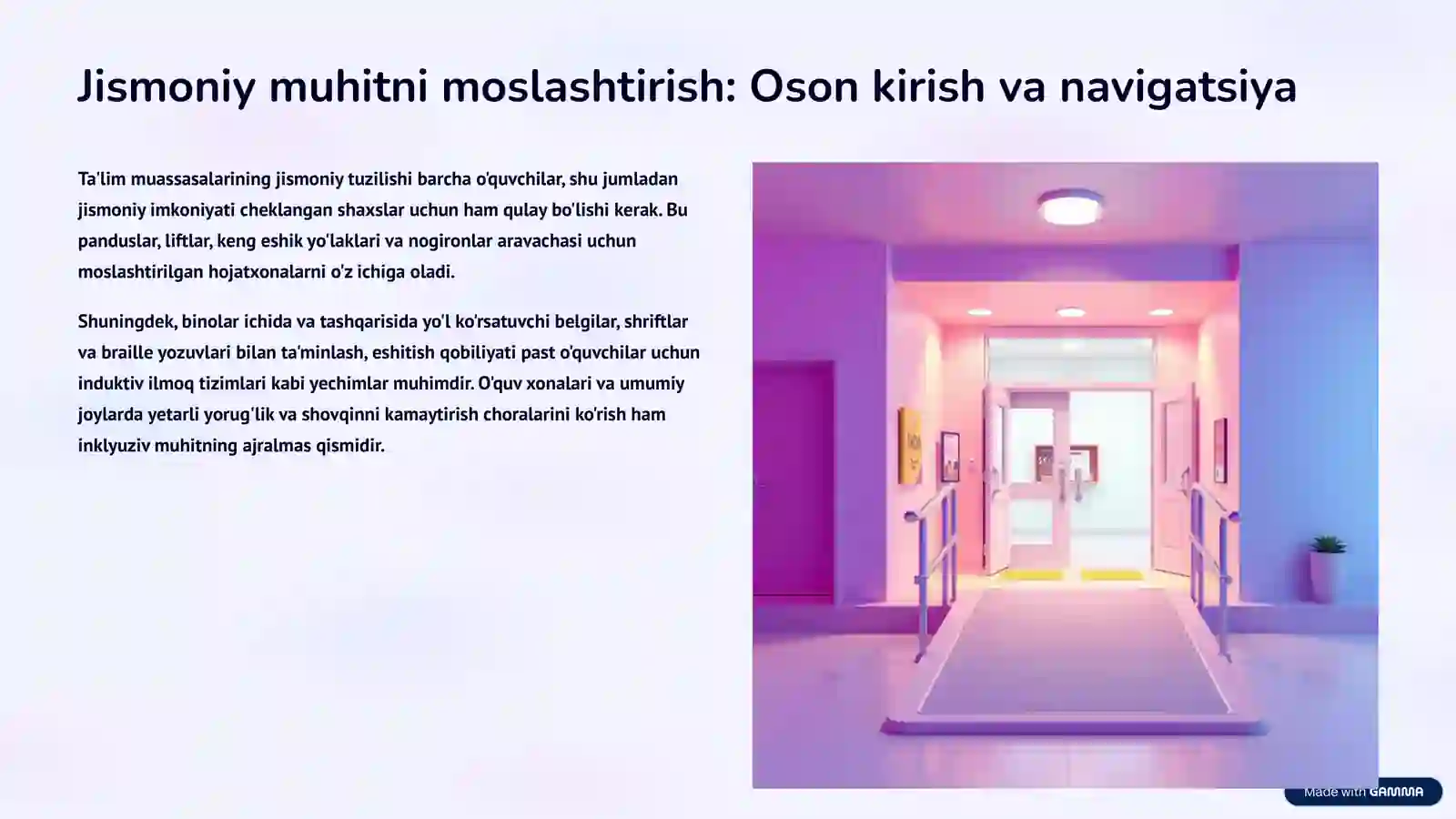 Jismoniy muhitni moslashtirish: Oson kirish va navigatsiya

Ta'lim muassasalarining jismoniy tuzilishi barcha o'quvchilar, shu jumladan jismoniy imkoniyati cheklangan shaxslar uchun ham qulay bo'lishi kerak. Bu panduslar, liftlar, keng eshik yo'laklari va nogironlar aravachasi uchun moslashtirilgan hojatxonalarni o'z ichiga oladi.

Shuningdek, binolar ichida va tashqarisida yo'l ko'rsatuvchi belgilar, shriftlar va braille yozuvlari bilan ta'minlash, eshitish qobiliyati past o'quvchilar uchun induktiv ilmoq tizimlari kabi yechimlar muhimdir. O'quv xonalari va umumiy joylarda yetarli yorug'lik va shovqinni kamaytirish choralarini ko'rish ham inklyuziv muhitning ajralmas qismidir.

Made with GAMMA